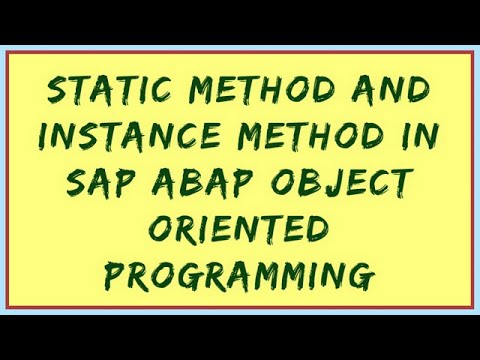 STATIC METHOD AND INSTANCE METHOD IN SAP ABAP OBJECT ORIENTED PROGRAMMING